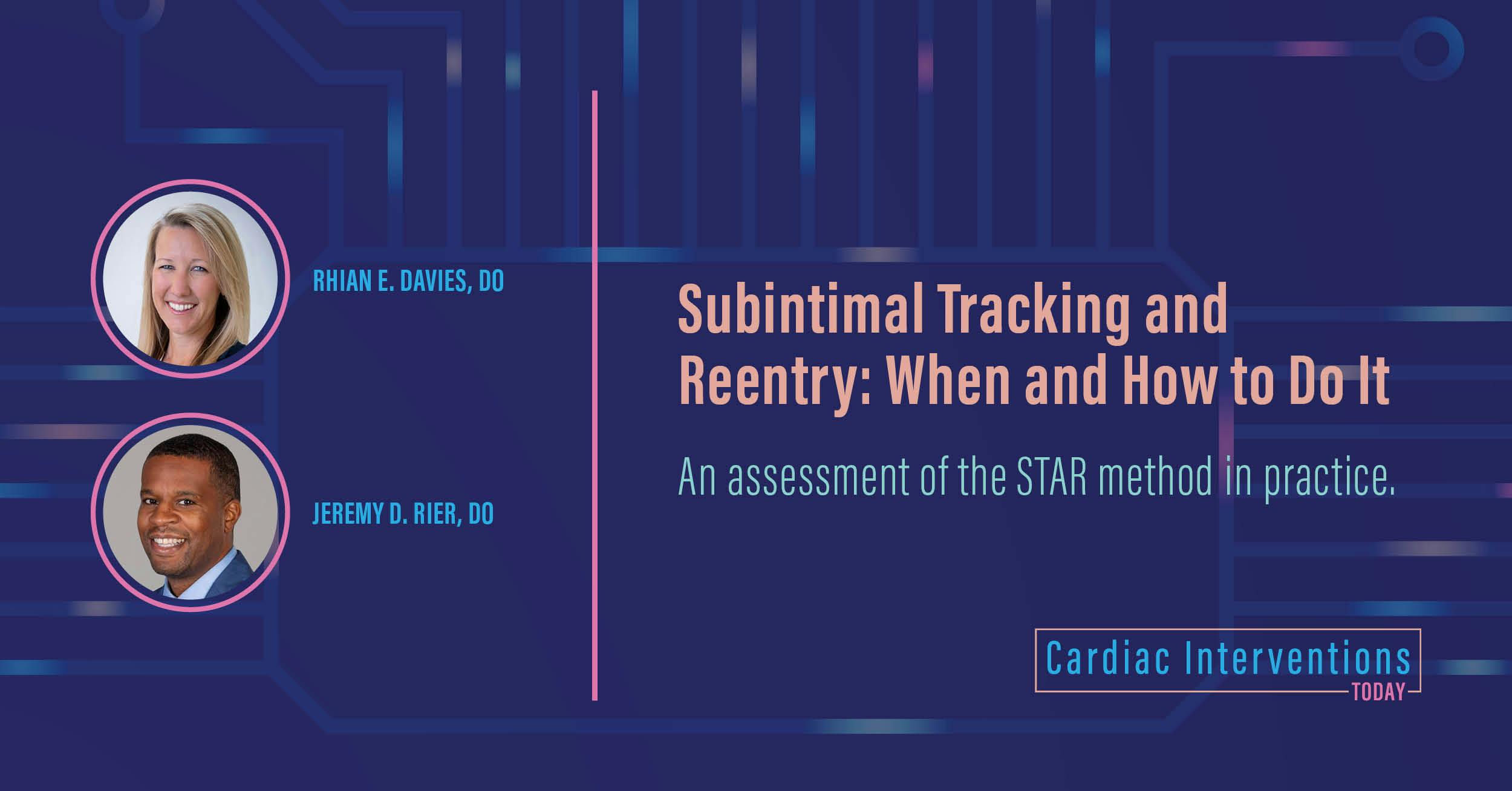 RHIAN E. DAVIES, DO

JEREMY D. RIER, DO

Subintimal Tracking and Reentry: When and How to Do It

An assessment of the STAR method in practice.

Cardiac Interventions TODAY